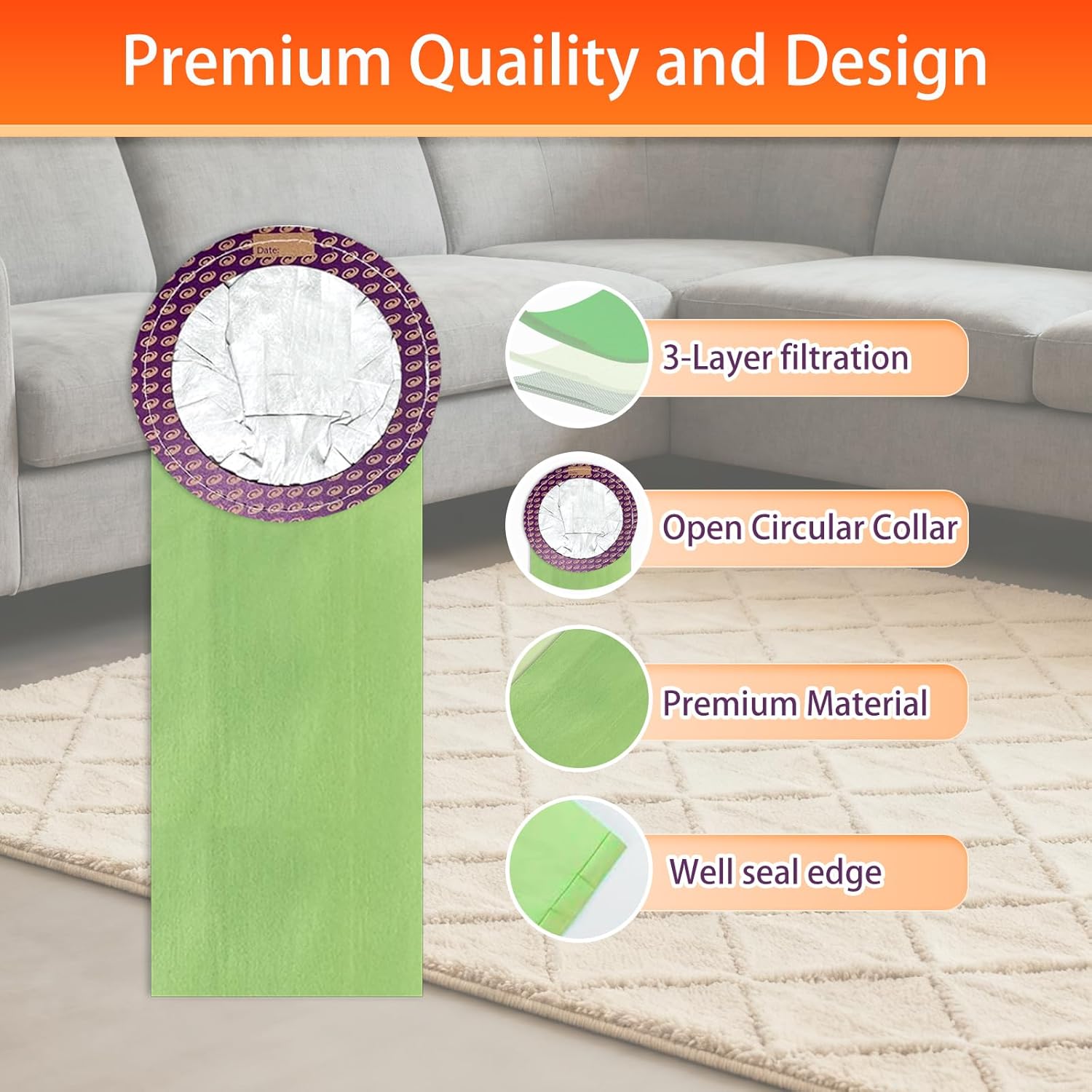 Premium Quaility and Design

Date:

3-Layer filtration

Open Circular Collar

Premium Material

Well seal edge